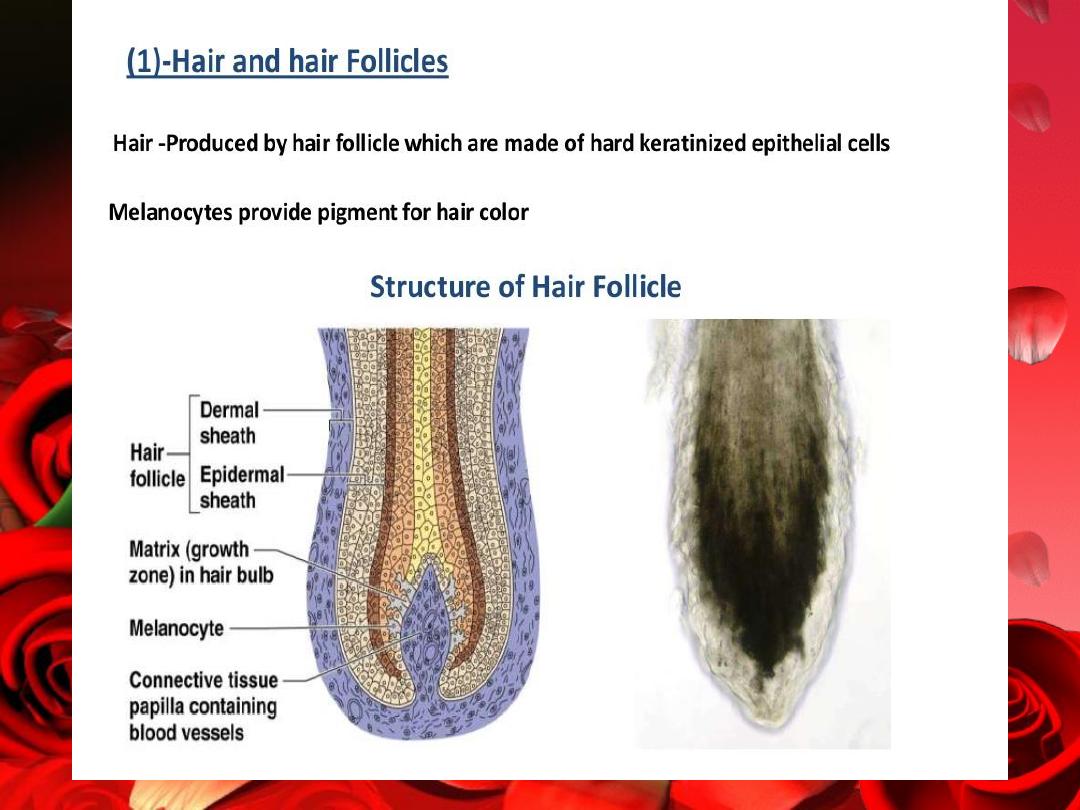 (1)-Hair and hair Follicles

Hair -Produced by hair follicle which are made of hard keratinized epithelial cells

Melanocytes provide pigment for hair color

Structure of Hair Follicle

Hair follicle

Dermal sheath

Epidermal sheath

Matrix (growth zone) in hair bulb

Melanocyte

Connective tissue papilla containing blood vessels